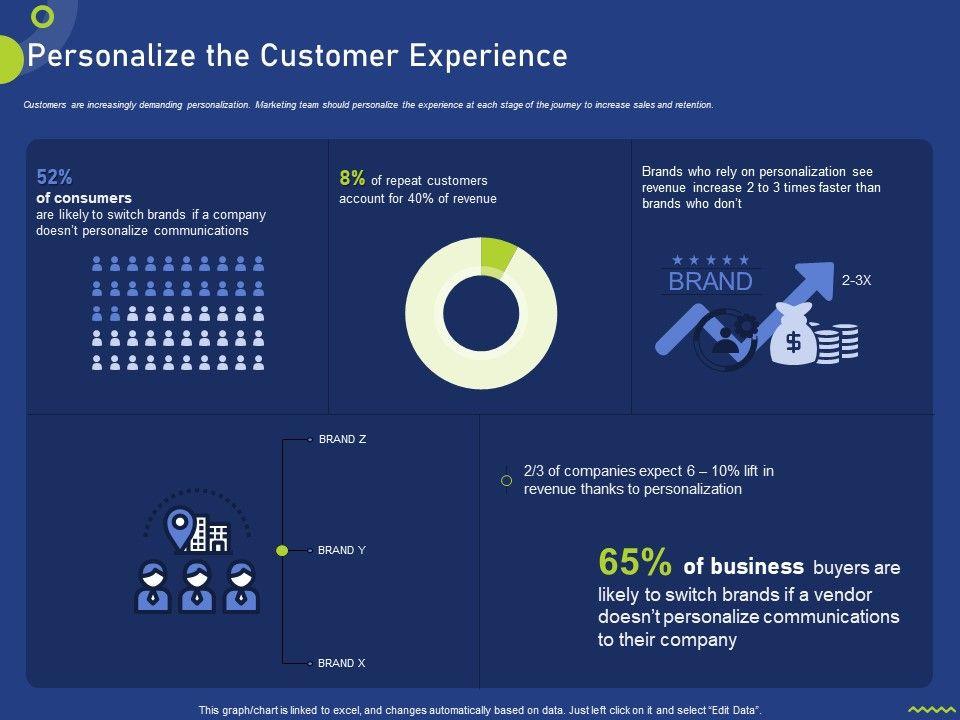 Personalize the Customer Experience

Customers are increasingly demanding personalization. Marketing team should personalize the experience at each stage of the journey to increase sales and retention.

52%
of consumers
are likely to switch brands if a company doesn't personalize communications

8% of repeat customers account for 40% of revenue

Brands who rely on personalization see revenue increase 2 to 3 times faster than brands who don't

BRAND

2-3X

$

BRAND Z

BRAND Y

BRAND X

2/3 of companies expect 6 – 10% lift in revenue thanks to personalization

65% of business buyers are likely to switch brands if a vendor doesn't personalize communications to their company

This graph/chart is linked to excel, and changes automatically based on data. Just left click on it and select "Edit Data".